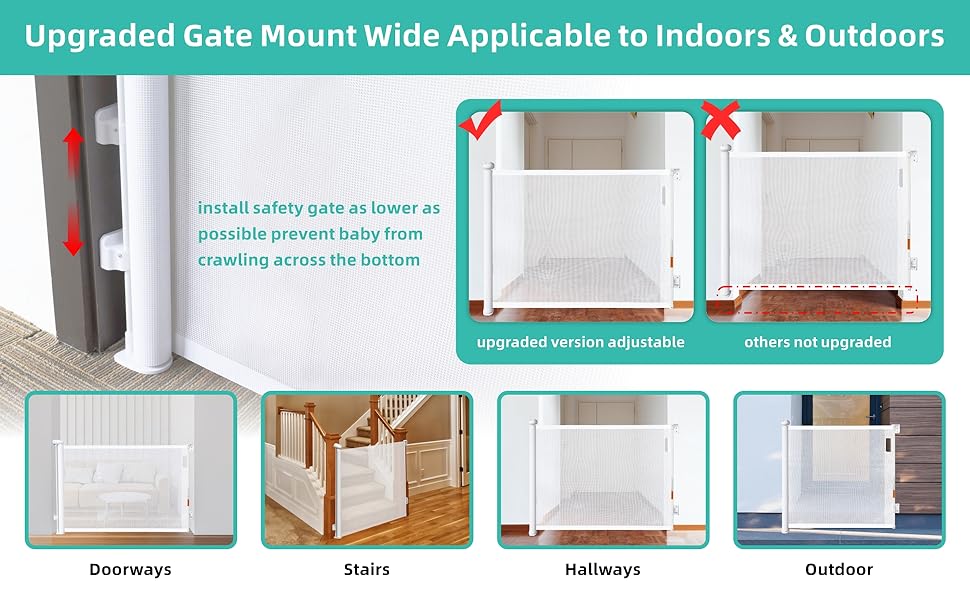 Upgraded Gate Mount Wide Applicable to Indoors & Outdoors

install safety gate as lower as possible prevent baby from crawling across the bottom

upgraded version adjustable

others not upgraded

Doorways

Stairs

Hallways

Outdoor